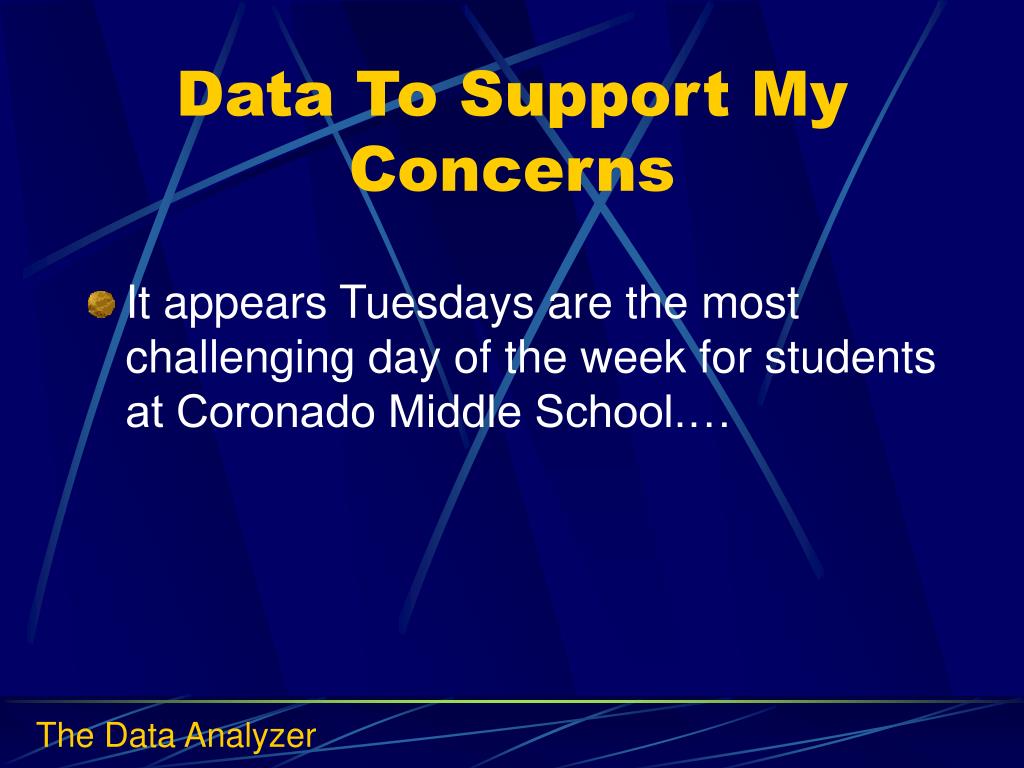 Data To Support My Concerns

It appears Tuesdays are the most challenging day of the week for students at Coronado Middle School.…

The Data Analyzer